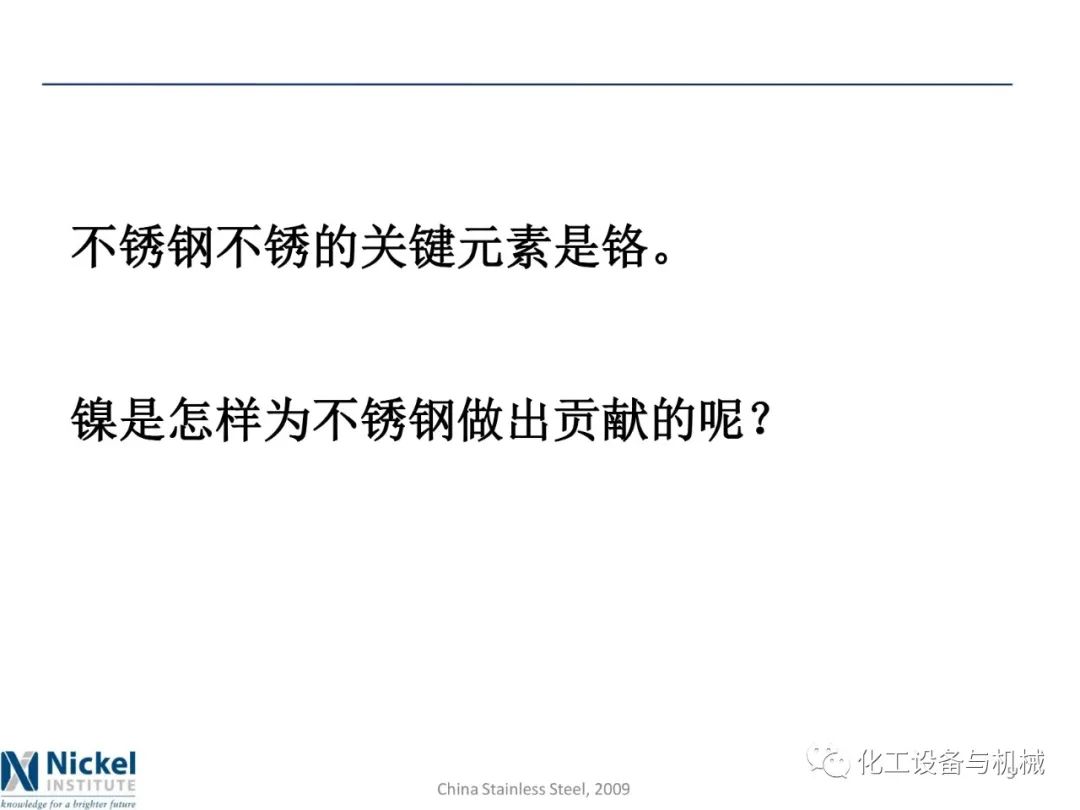 不锈钢不锈的关键元素是铬。

镍是怎样为不锈钢做出贡献的呢？

Nickel INSTITUTE
knowledge for a brighter future

China Stainless Steel, 2009

化工设备与机械